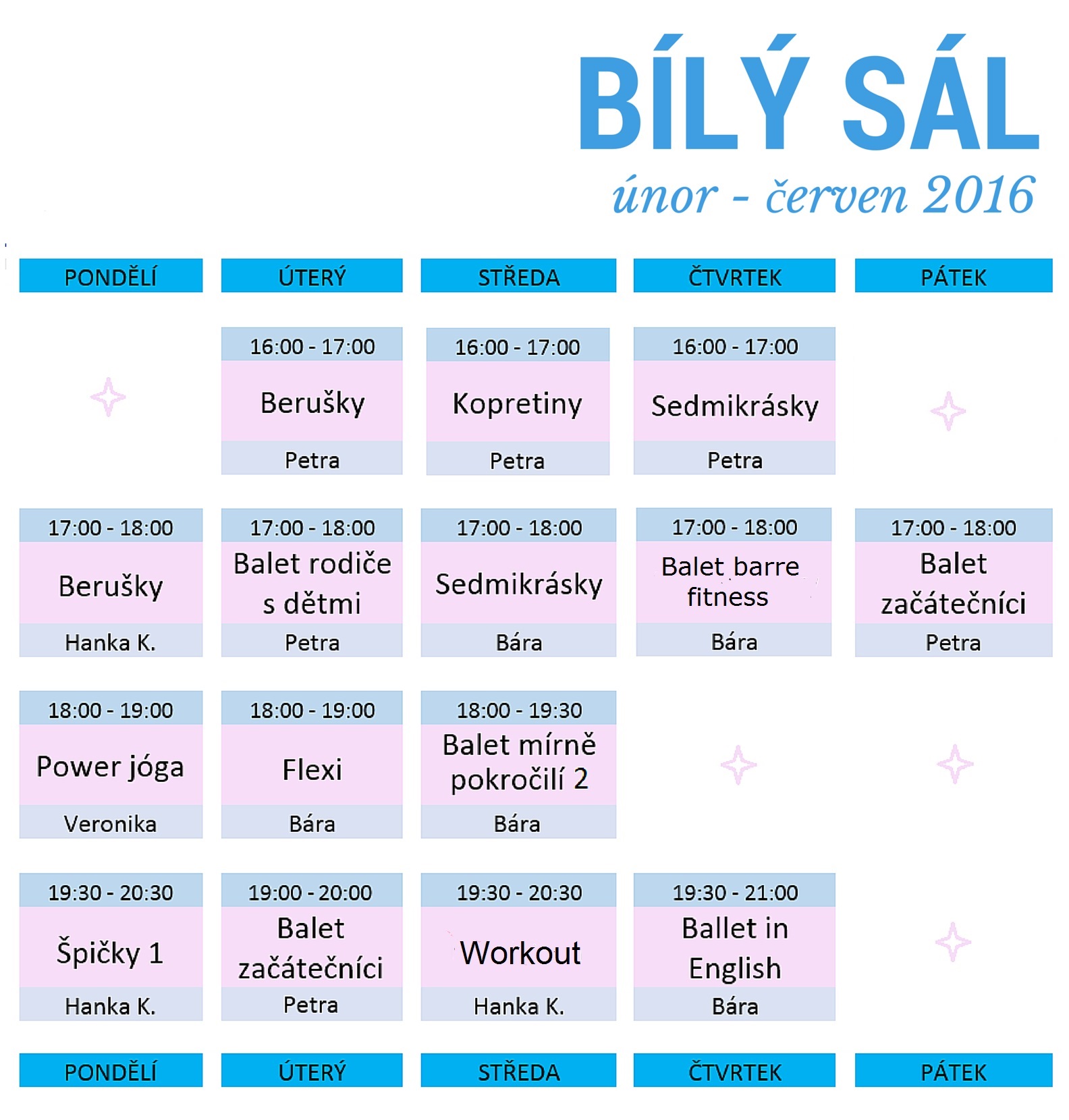 BÍLÝ SÁL

únor - červen 2016

| PONDĚLÍ | ÚTERÝ | STŘEDA | ČTVRTEK | PÁTEK |
|---|---|---|---|---|
|  | 16:00 - 17:00 Berušky Petra | 16:00 - 17:00 Kopretiny Petra | 16:00 - 17:00 Sedmikrásky Petra |  |
| 17:00 - 18:00 Berušky Hanka K. | 17:00 - 18:00 Balet rodiče s dětmi Petra | 17:00 - 18:00 Sedmikrásky Bára | 17:00 - 18:00 Balet barre fitness Bára | 17:00 - 18:00 Balet začátečníci Petra |
| 18:00 - 19:00 Power jóga Veronika | 18:00 - 19:00 Flexi Bára | 18:00 - 19:30 Balet mírně pokročilí 2 Bára |  |  |
| 19:30 - 20:30 Špičky 1 Hanka K. | 19:00 - 20:00 Balet začátečníci Petra | 19:30 - 20:30 Workout Hanka K. | 19:30 - 21:00 Ballet in English Bára |  |
| PONDĚLÍ | ÚTERÝ | STŘEDA | ČTVRTEK | PÁTEK |